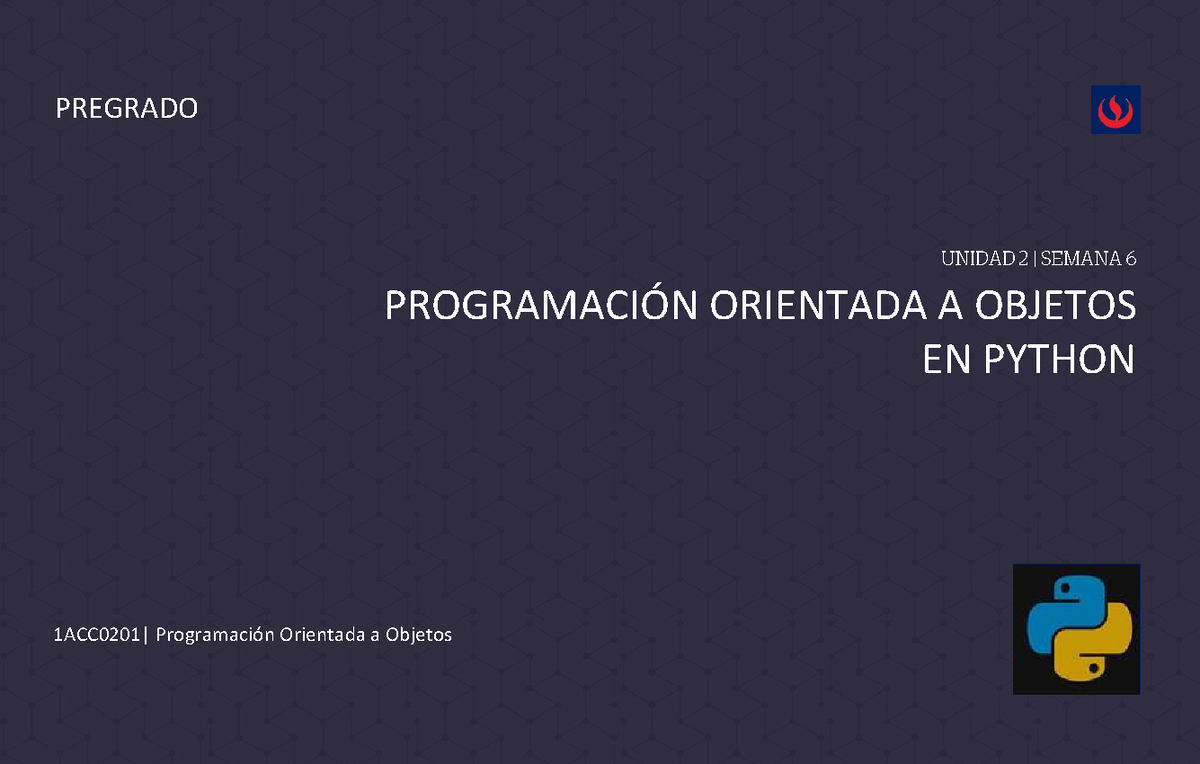 PREGRADO

UNIDAD 2 | SEMANA 6

PROGRAMACIÓN ORIENTADA A OBJETOS EN PYTHON

1ACC0201| Programación Orientada a Objetos